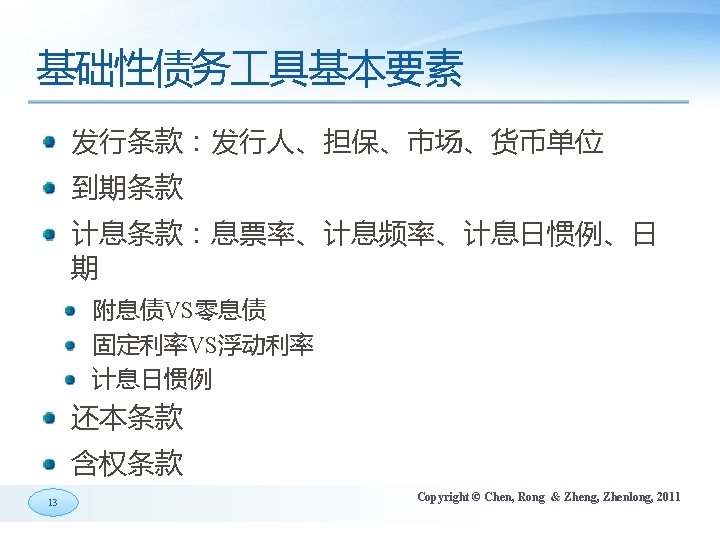 基础性债务工具基本要素

- 发行条款：发行人、担保、市场、货币单位
- 到期条款
- 计息条款：息票率、计息频率、计息日惯例、日期
  - 附息债VS零息债
  - 固定利率VS浮动利率
  - 计息日惯例
- 还本条款
- 含权条款

13

Copyright © Chen, Rong & Zheng, Zhenlong, 2011